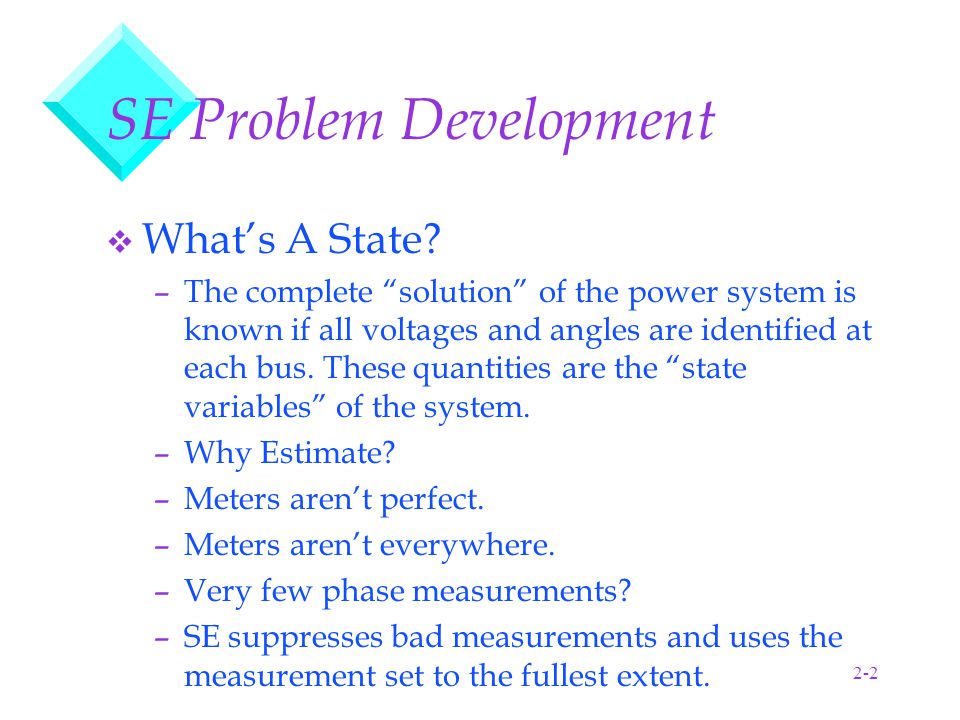 SE Problem Development

❖ What's A State?

– The complete "solution" of the power system is known if all voltages and angles are identified at each bus. These quantities are the "state variables" of the system.

– Why Estimate?

– Meters aren't perfect.

– Meters aren't everywhere.

– Very few phase measurements?

– SE suppresses bad measurements and uses the measurement set to the fullest extent.

2-2